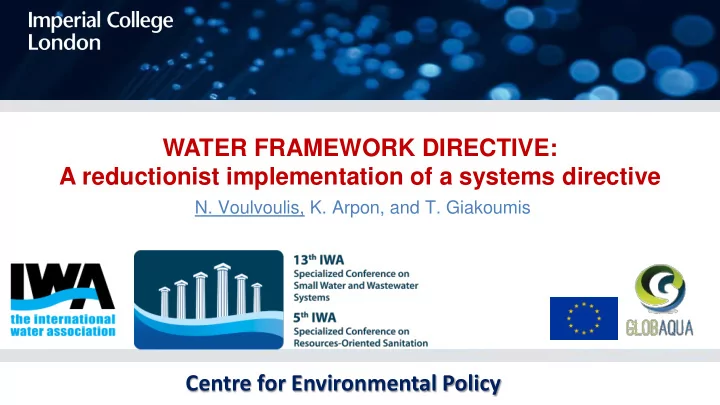 Imperial College London

WATER FRAMEWORK DIRECTIVE:
A reductionist implementation of a systems directive

N. Voulvoulis, K. Arpon, and T. Giakoumis

IWA
the international water association

13th IWA
Specialized Conference on Small Water and Wastewater Systems
5th IWA
Specialized Conference on Resources-Oriented Sanitation

GLOBAQUA

Centre for Environmental Policy